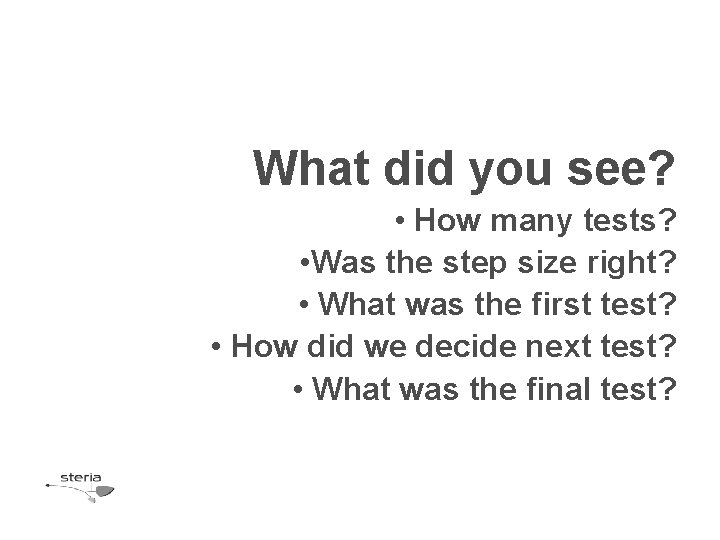 What did you see?

• How many tests?
•Was the step size right?
• What was the first test?
• How did we decide next test?
• What was the final test?

steria